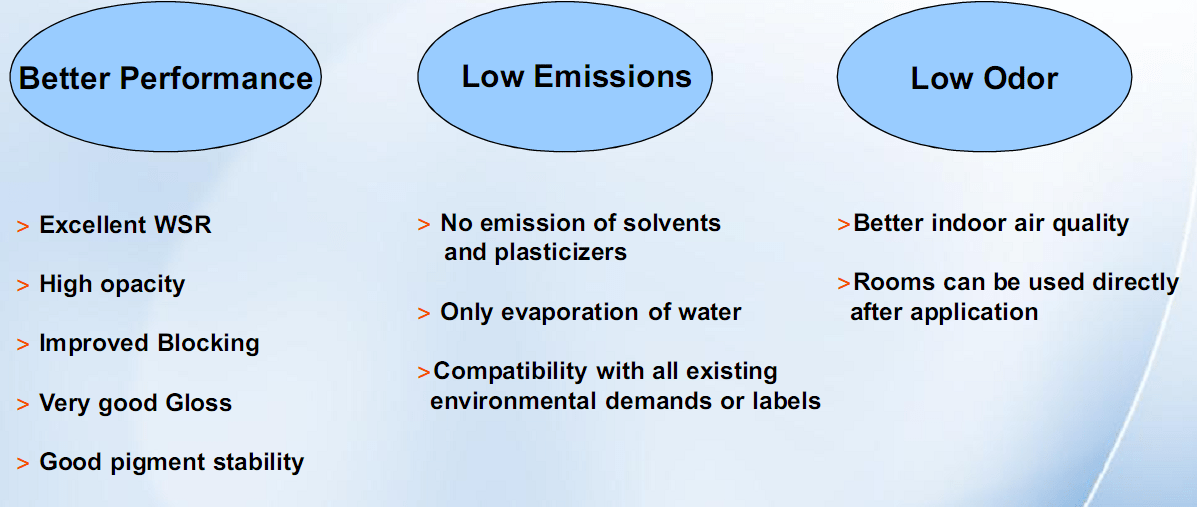 Better Performance

> Excellent WSR

> High opacity

> Improved Blocking

> Very good Gloss

> Good pigment stability

Low Emissions

> No emission of solvents and plasticizers

> Only evaporation of water

>Compatibility with all existing environmental demands or labels

Low Odor

>Better indoor air quality

>Rooms can be used directly after application